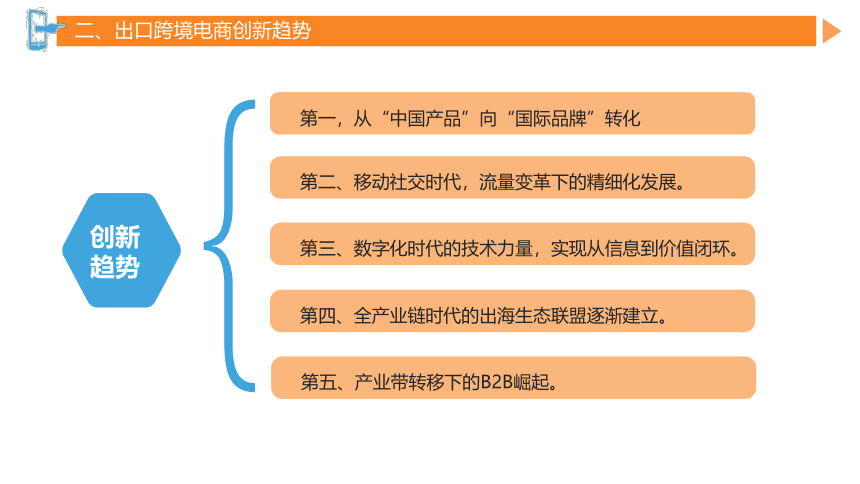 二、出口跨境电商创新趋势

创新趋势

第一，从“中国产品”向“国际品牌”转化

第二、移动社交时代，流量变革下的精细化发展。

第三、数字化时代的技术力量，实现从信息到价值闭环。

第四、全产业链时代的出海生态联盟逐渐建立。

第五、产业带转移下的B2B崛起。